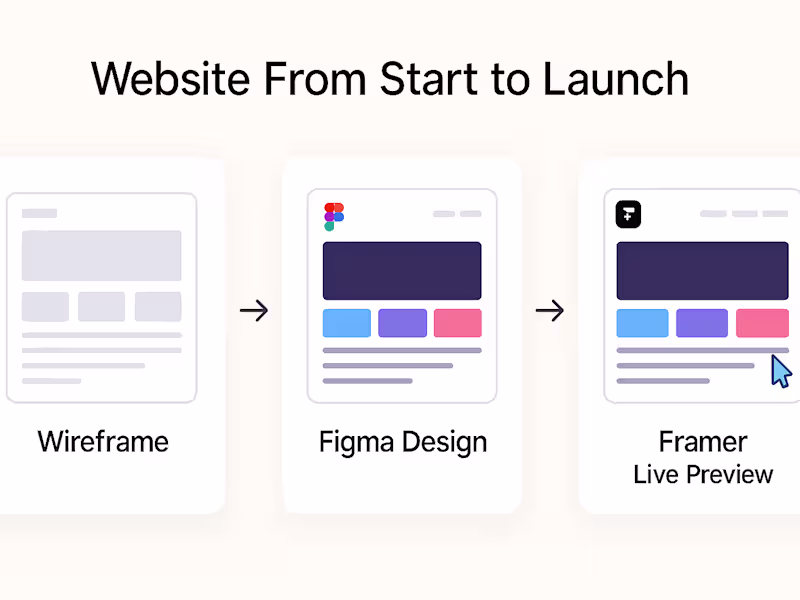 Website From Start to Launch

Wireframe

Figma Design

Framer
Live Preview